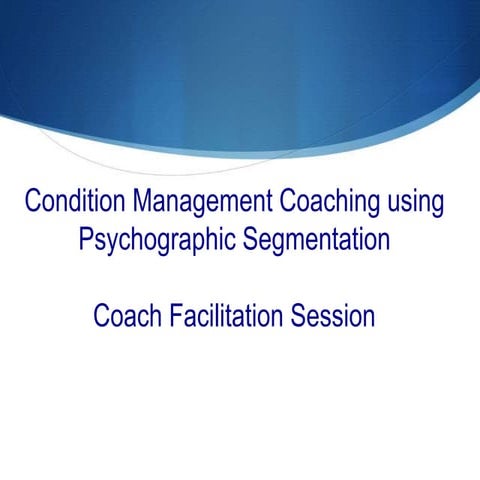 Condition Management Coaching using Psychographic Segmentation

Coach Facilitation Session